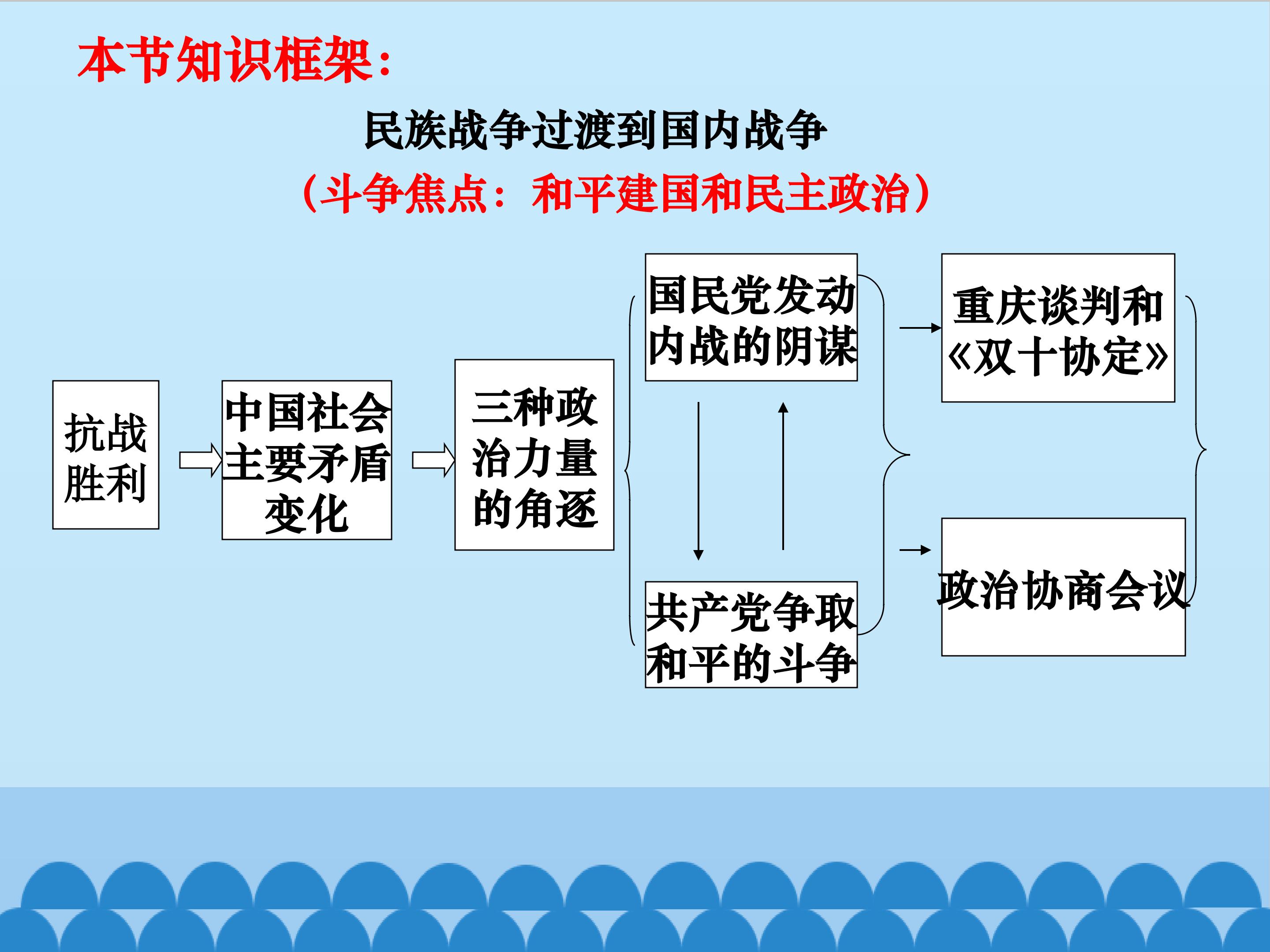 本节知识框架：

民族战争过渡到国内战争

（斗争焦点：和平建国和民主政治）

抗战胜利

中国社会主要矛盾变化

三种政治力量的角逐

国民党发动内战的阴谋

共产党争取和平的斗争

重庆谈判和《双十协定》

政治协商会议